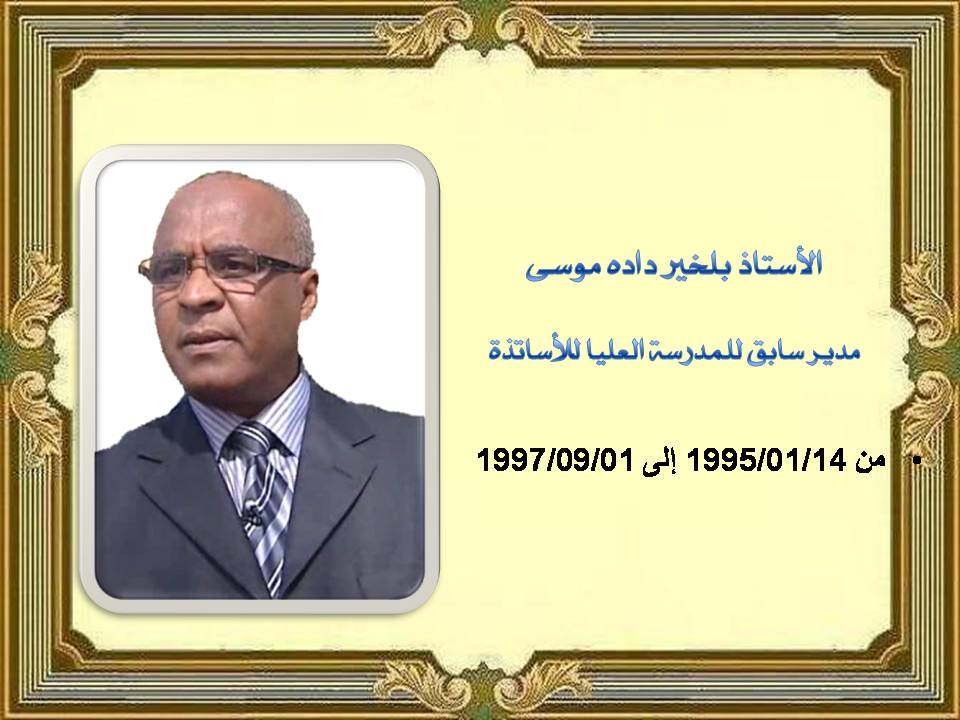 الأستاذ بلخير داده موسى

مدير سابق للمدرسة العليا للأساتذة

• من 1995/01/14 إلى 1997/09/01